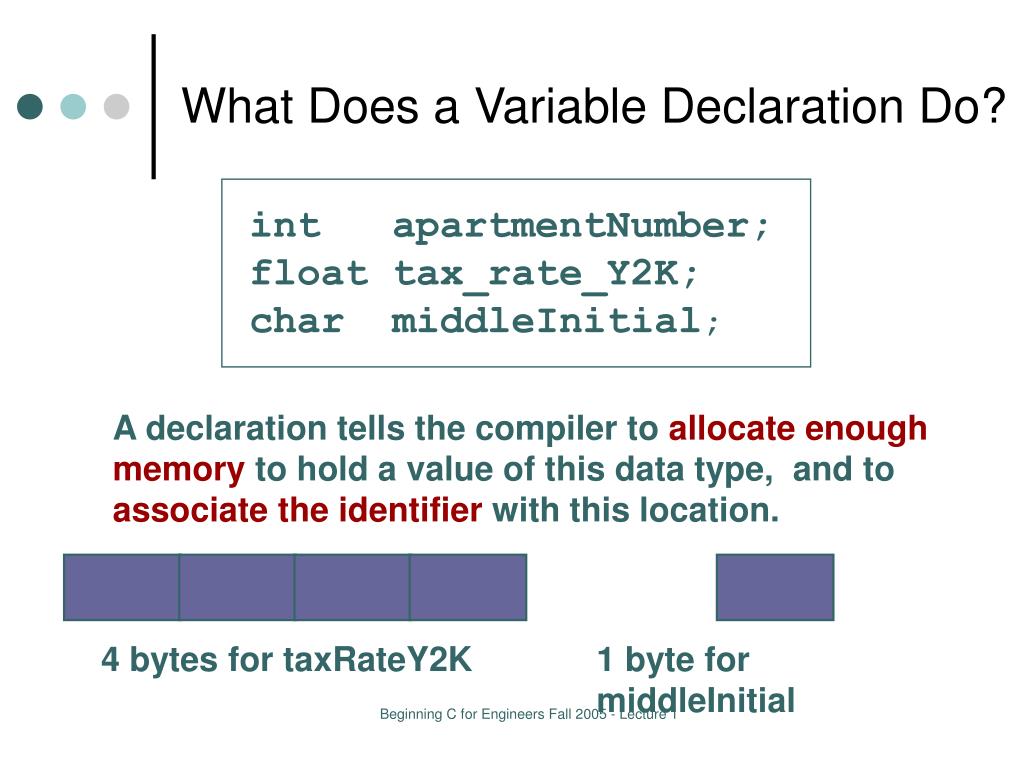 What Does a Variable Declaration Do?

int   apartmentNumber;
float tax_rate_Y2K;
char  middleInitial;

A declaration tells the compiler to allocate enough memory to hold a value of this data type, and to associate the identifier with this location.

4 bytes for taxRateY2K

1 byte for middleInitial

Beginning C for Engineers Fall 2005 - Lecture 1